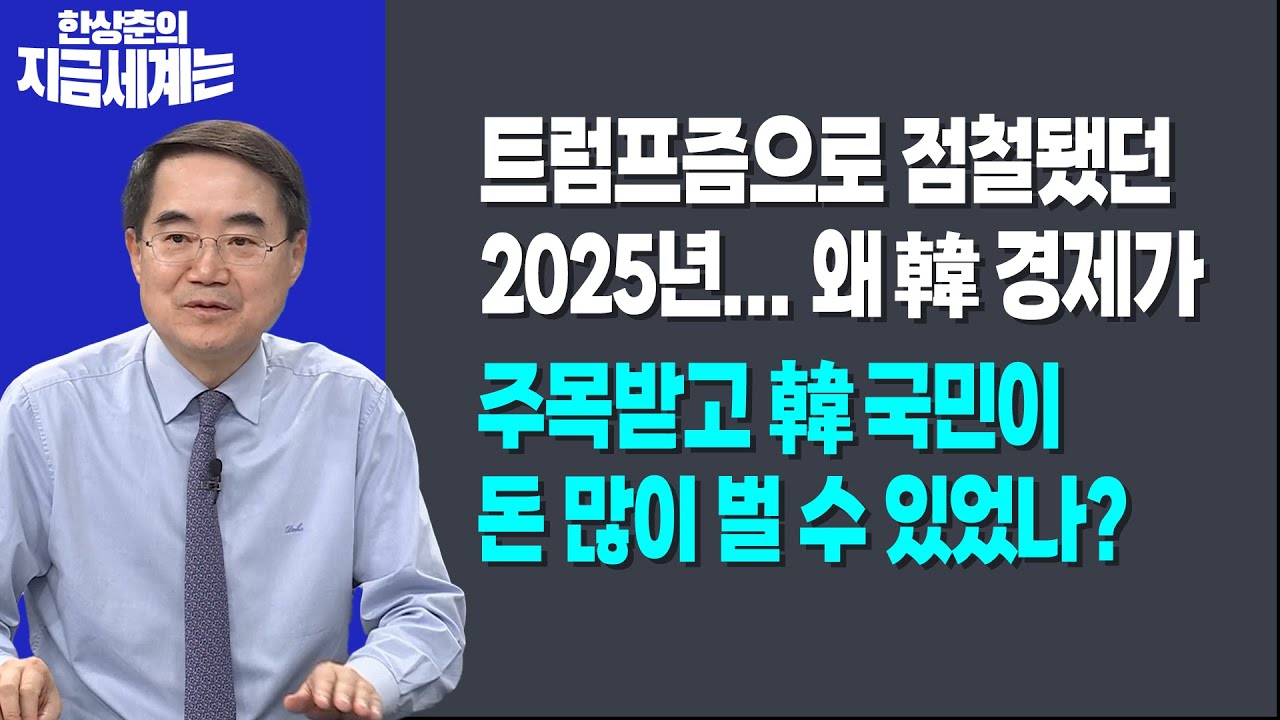 한상춘의
지금세계는

트럼프즘으로 점철됐던 2025년... 왜 韓 경제가

주목받고 韓 국민이 돈 많이 벌 수 있었나?